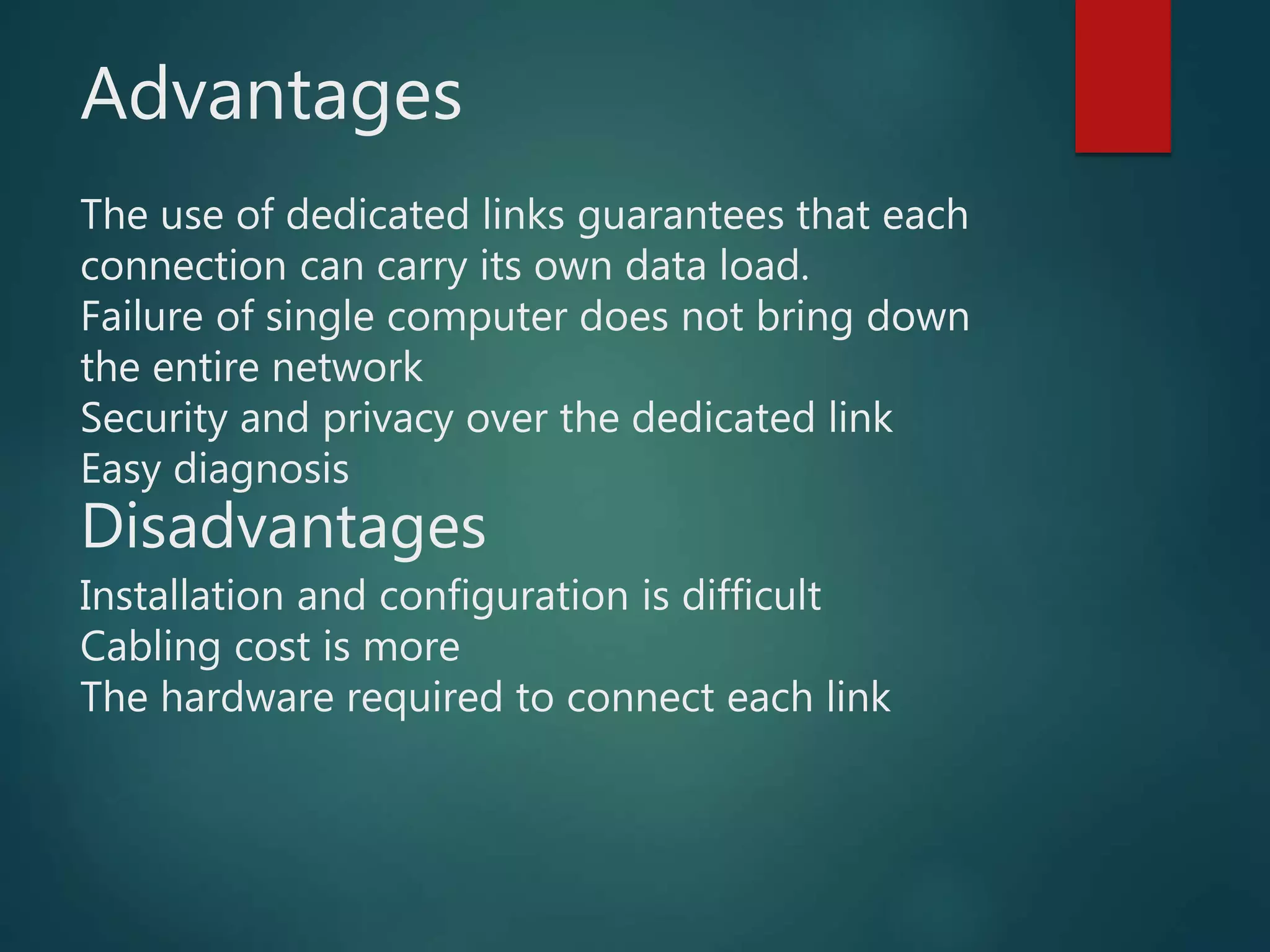 Advantages

The use of dedicated links guarantees that each connection can carry its own data load.
Failure of single computer does not bring down the entire network
Security and privacy over the dedicated link
Easy diagnosis

Disadvantages

Installation and configuration is difficult
Cabling cost is more
The hardware required to connect each link